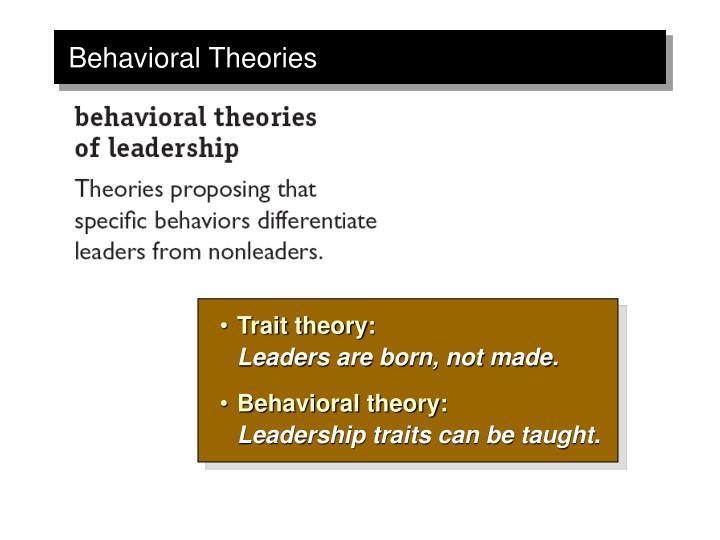 Behavioral Theories

behavioral theories of leadership

Theories proposing that specific behaviors differentiate leaders from nonleaders.

• Trait theory:
Leaders are born, not made.

• Behavioral theory:
Leadership traits can be taught.